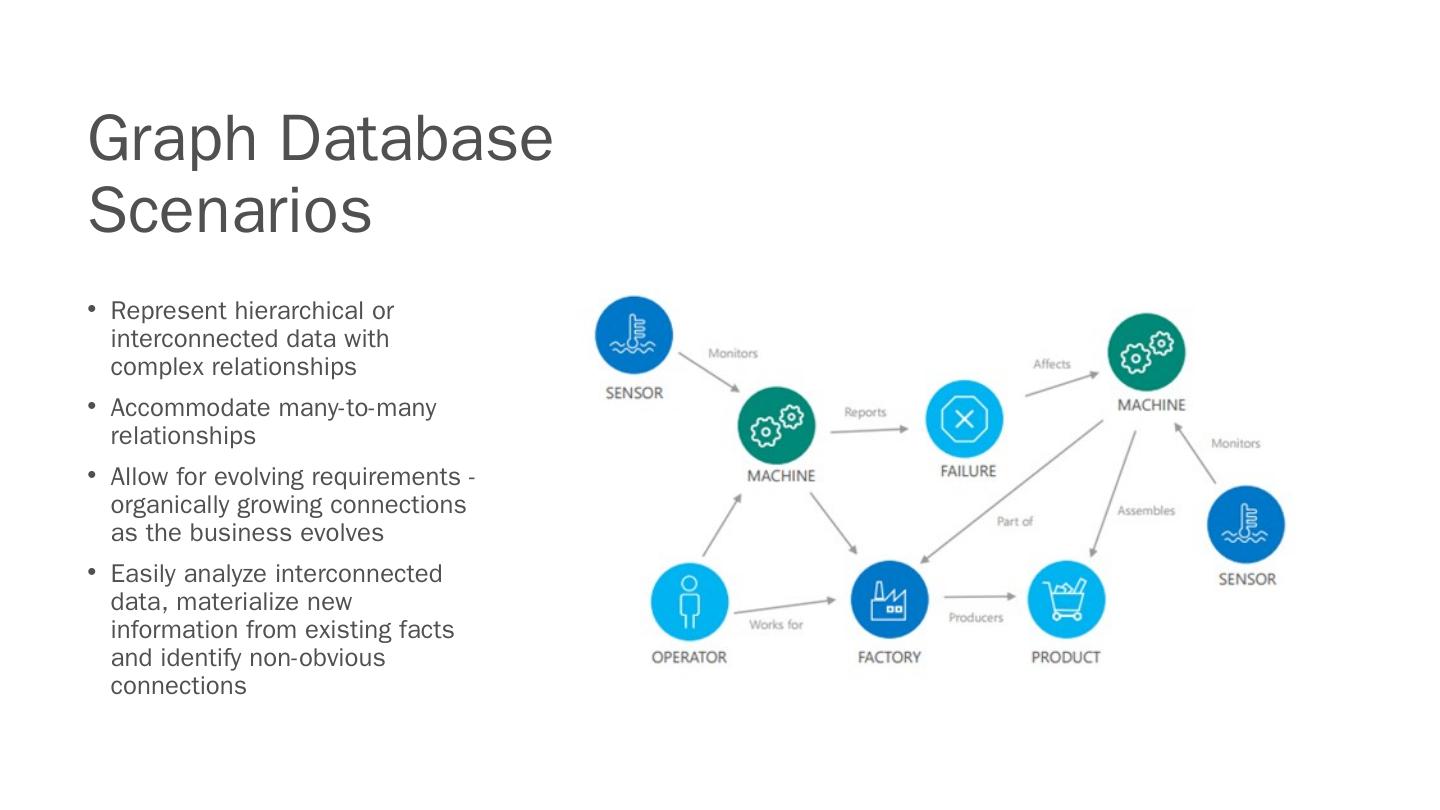 Graph Database Scenarios

• Represent hierarchical or interconnected data with complex relationships

• Accommodate many-to-many relationships

• Allow for evolving requirements - organically growing connections as the business evolves

• Easily analyze interconnected data, materialize new information from existing facts and identify non-obvious connections

SENSOR
Monitors
MACHINE
Reports
FAILURE
Affects
MACHINE
Monitors
SENSOR
Part of
Assembles
OPERATOR
Works for
FACTORY
Producers
PRODUCT